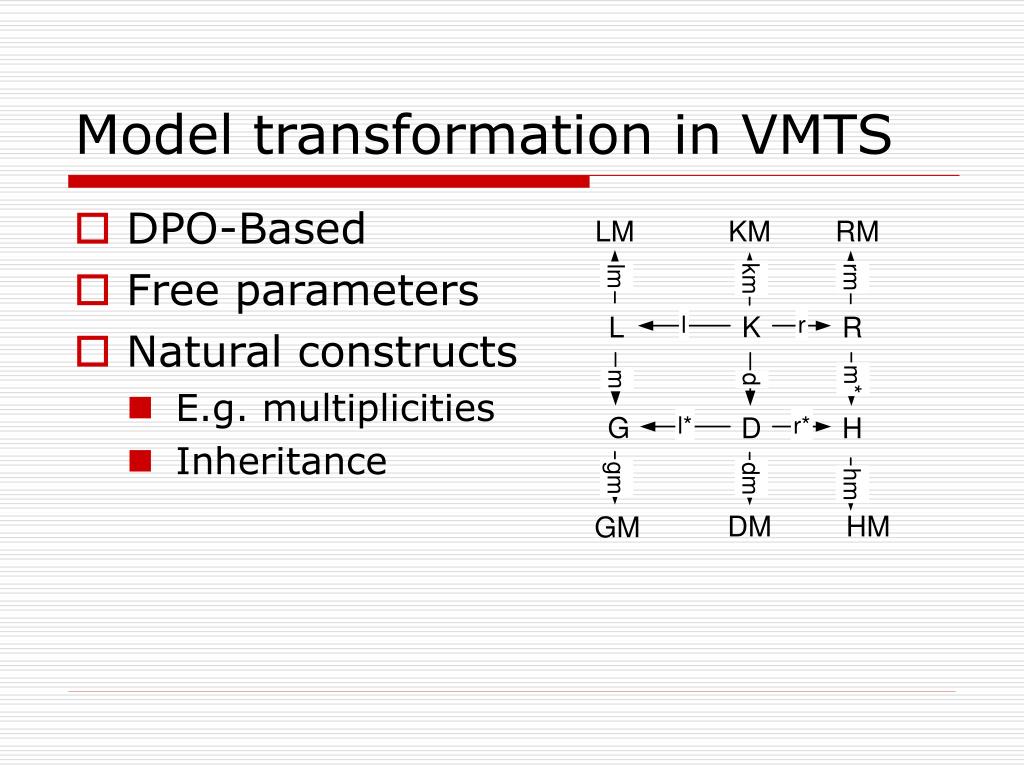 Model transformation in VMTS

DPO-Based

Free parameters

Natural constructs

E.g. multiplicities

Inheritance

LM KM RM

lm km rm

L l K r R

m d m*

G l* D r* H

gm dm hm

GM DM HM